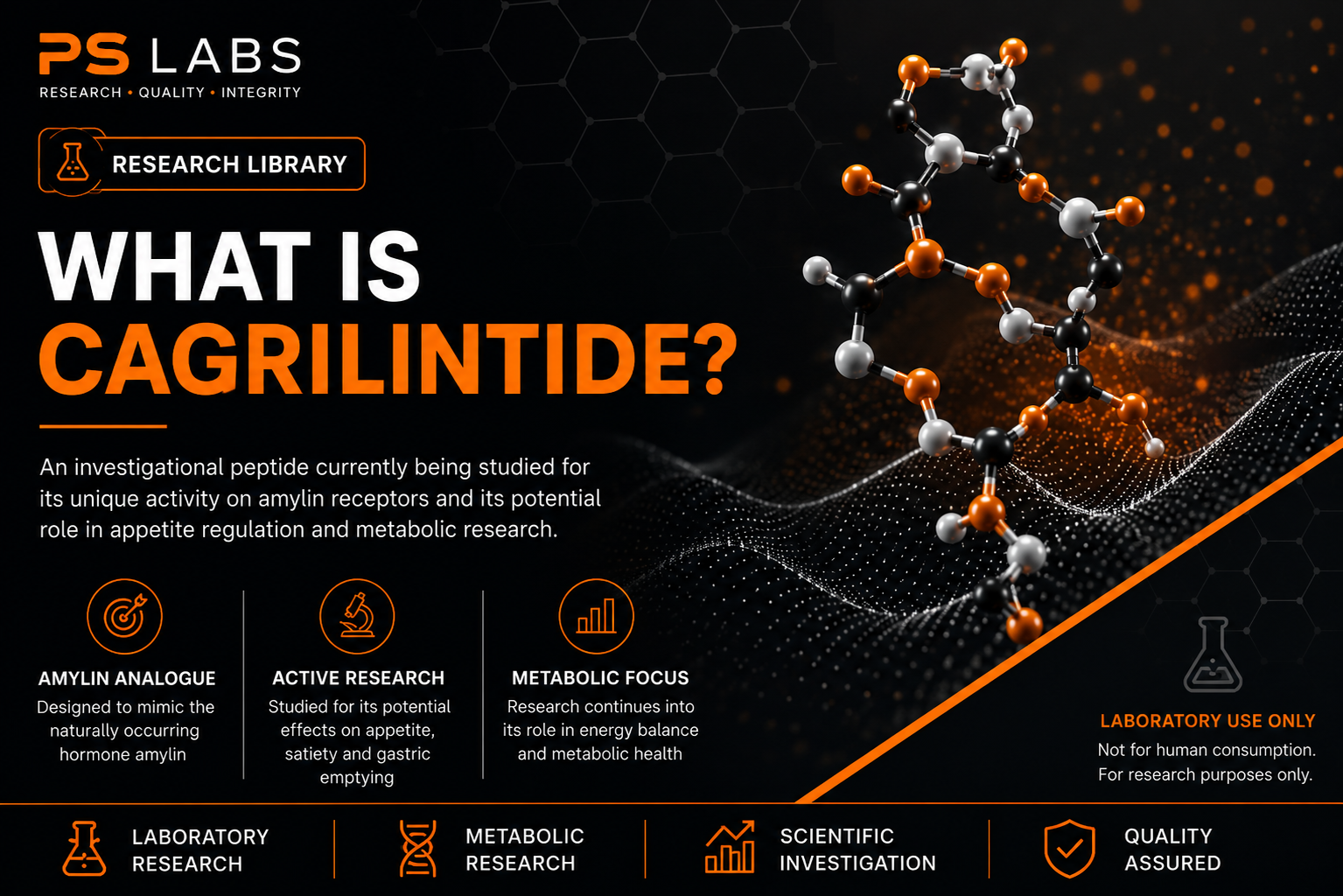 PS LABS
RESEARCH • QUALITY • INTEGRITY

RESEARCH LIBRARY

WHAT IS CAGRILINTIDE?

An investigational peptide currently being studied for its unique activity on amylin receptors and its potential role in appetite regulation and metabolic research.

AMYLIN ANALOGUE
Designed to mimic the naturally occurring hormone amylin

ACTIVE RESEARCH
Studied for its potential effects on appetite, satiety and gastric emptying

METABOLIC FOCUS
Research continues into its role in energy balance and metabolic health

LABORATORY USE ONLY
Not for human consumption. For research purposes only.

LABORATORY RESEARCH

METABOLIC RESEARCH

SCIENTIFIC INVESTIGATION

QUALITY ASSURED